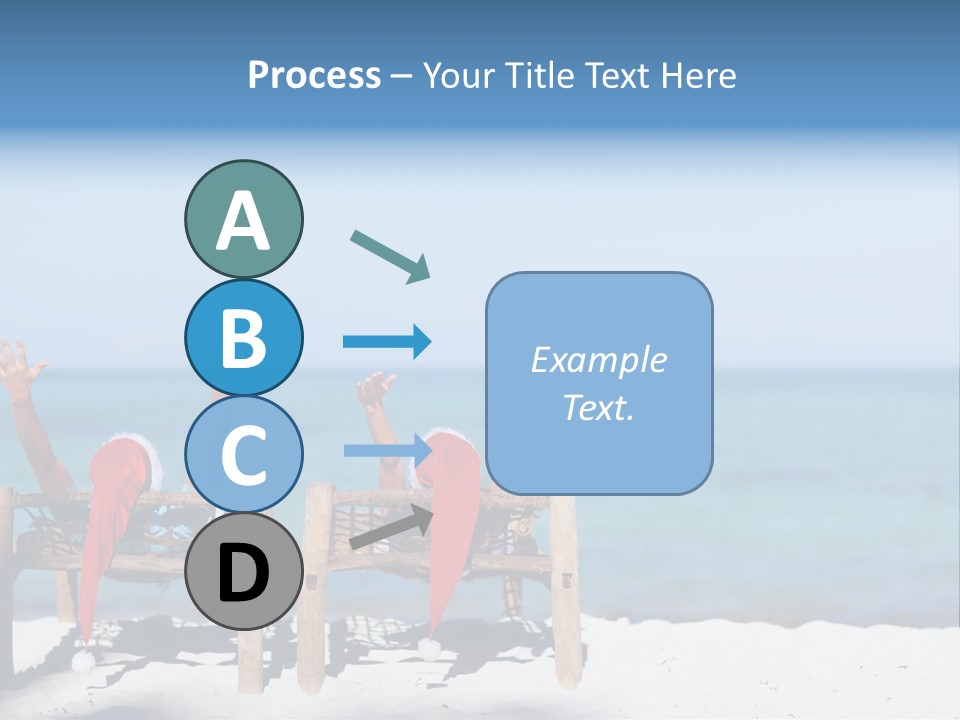 Process – Your Title Text Here

A

B

C

D

Example Text.